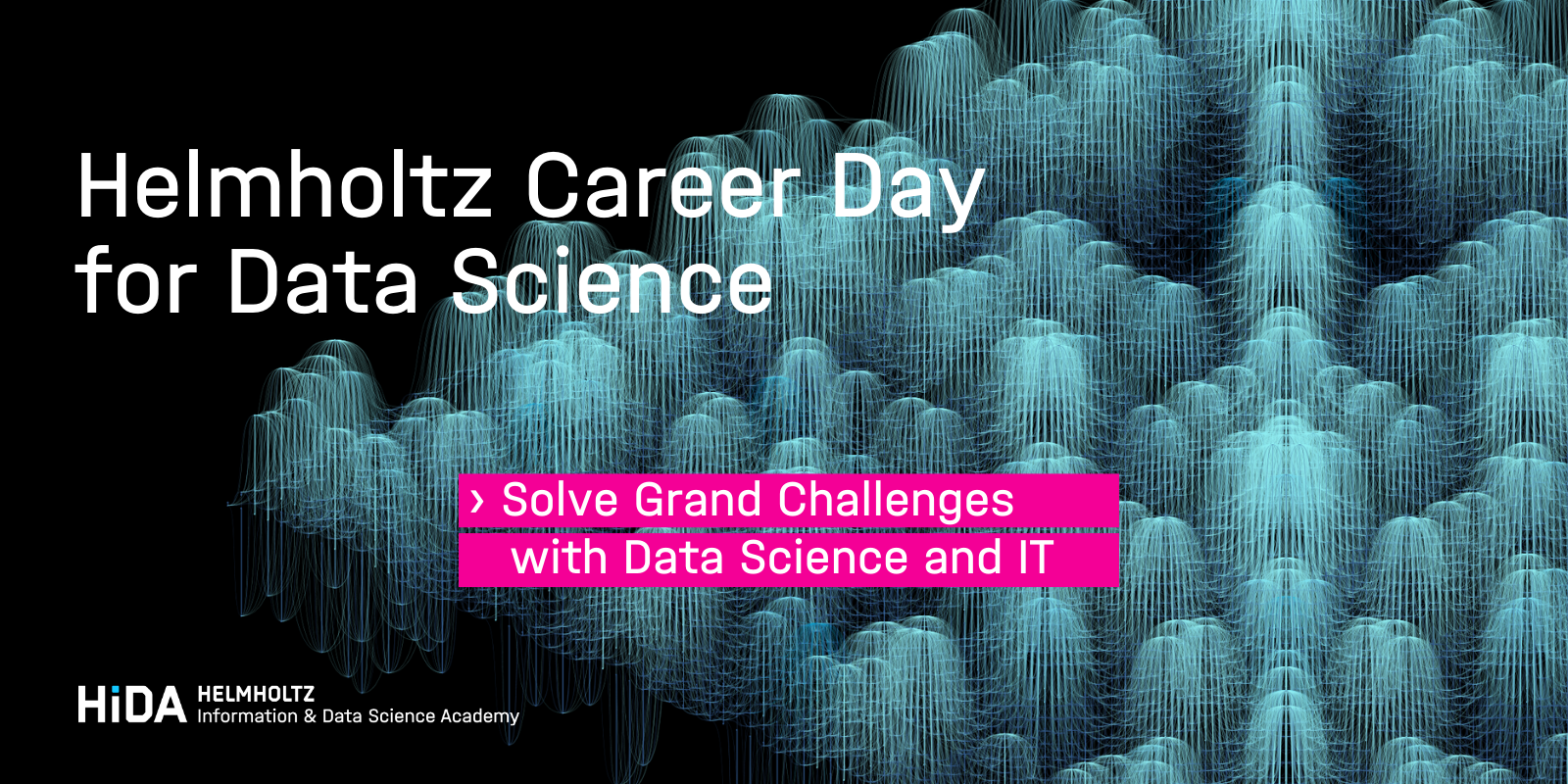 Helmholtz Career Day for Data Science

› Solve Grand Challenges with Data Science and IT

HiDA HELMHOLTZ Information & Data Science Academy